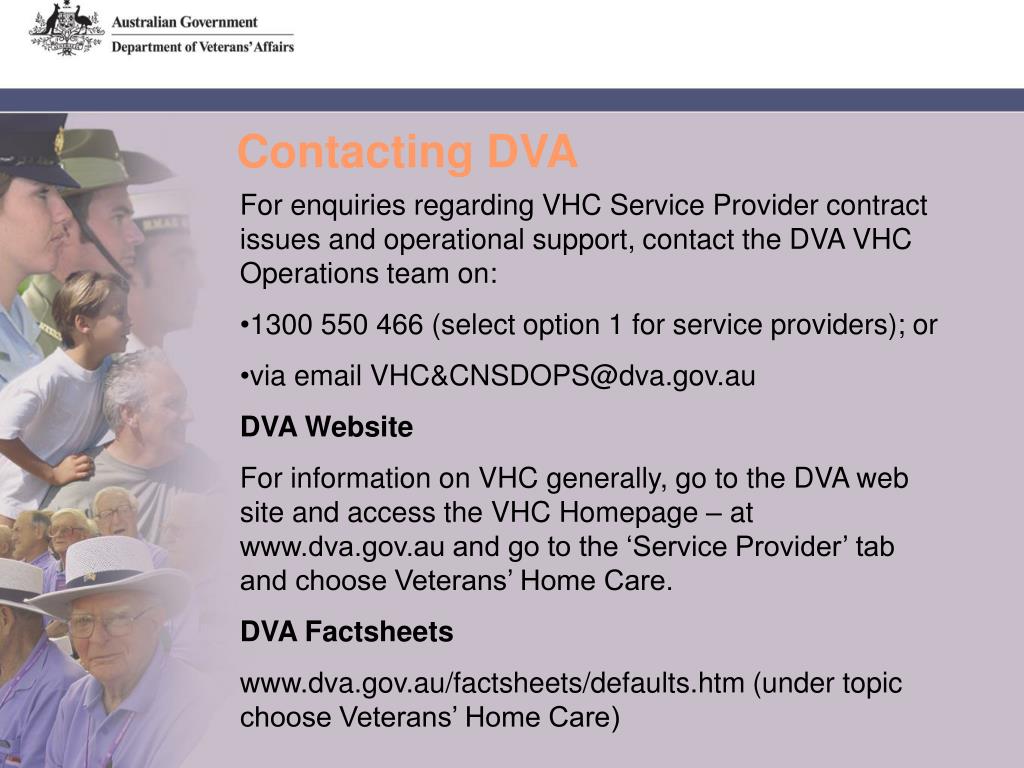 Australian Government
Department of Veterans' Affairs

Contacting DVA

For enquiries regarding VHC Service Provider contract issues and operational support, contact the DVA VHC Operations team on:

•1300 550 466 (select option 1 for service providers); or

•via email VHC&CNSDOPS@dva.gov.au

DVA Website

For information on VHC generally, go to the DVA web site and access the VHC Homepage – at www.dva.gov.au and go to the ‘Service Provider’ tab and choose Veterans’ Home Care.

DVA Factsheets

www.dva.gov.au/factsheets/defaults.htm (under topic choose Veterans’ Home Care)